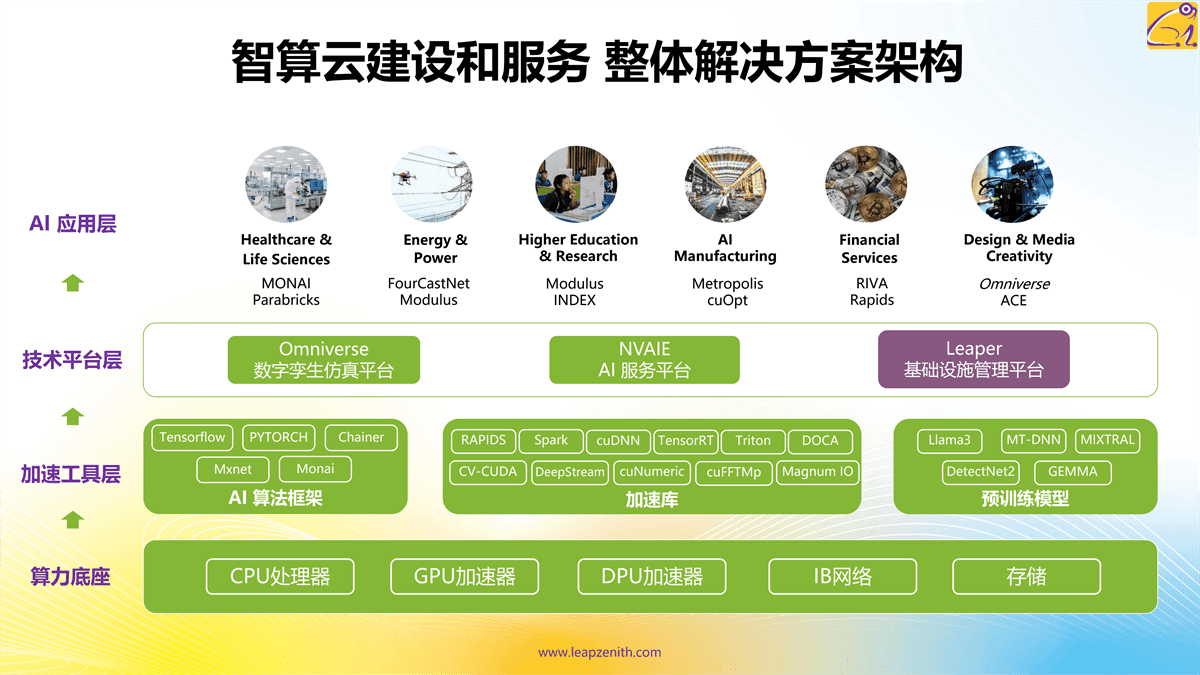 智算云建设和服务 整体解决方案架构

AI 应用层

Healthcare & Life Sciences
MONAI
Parabricks

Energy & Power
FourCastNet
Modulus

Higher Education & Research
Modulus
INDEX

AI Manufacturing
Metropolis
cuOpt

Financial Services
RIVA
Rapids

Design & Media Creativity
Omniverse
ACE

技术平台层

Omniverse
数字孪生仿真平台

NVAIE
AI 服务平台

Leaper
基础设施管理平台

加速工具层

Tensorflow
PYTORCH
Chainer
Mxnet
Monai
AI 算法框架

RAPIDS
Spark
cuDNN
TensorRT
Triton
DOCA
CV-CUDA
DeepStream
cuNumeric
cuFFTMp
Magnum IO
加速库

Llama3
MT-DNN
MIXTRAL
DetectNet2
GEMMA
预训练模型

算力底座

CPU处理器
GPU加速器
DPU加速器
IB网络
存储

www.leapzenith.com